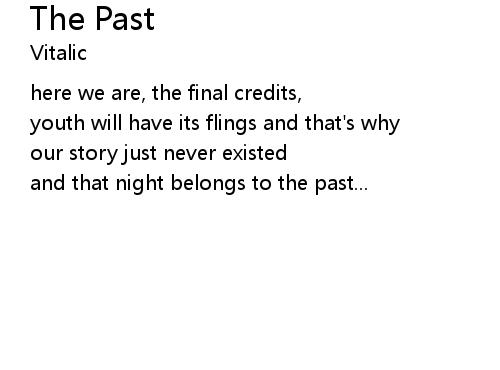 The Past
Vitalic

here we are, the final credits,
youth will have its flings and that's why
our story just never existed
and that night belongs to the past...